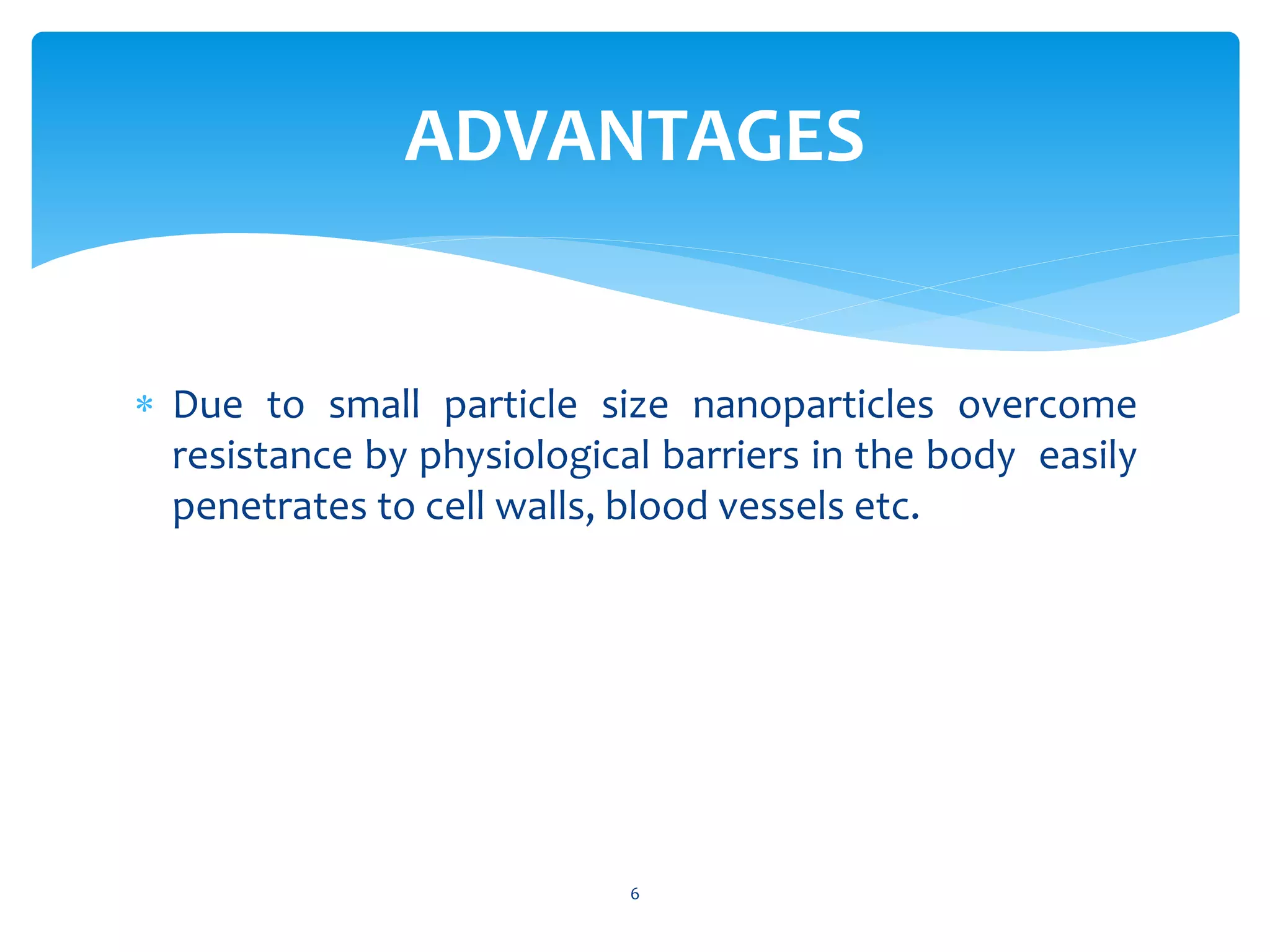 ADVANTAGES

* Due to small particle size nanoparticles overcome resistance by physiological barriers in the body easily penetrates to cell walls, blood vessels etc.

6